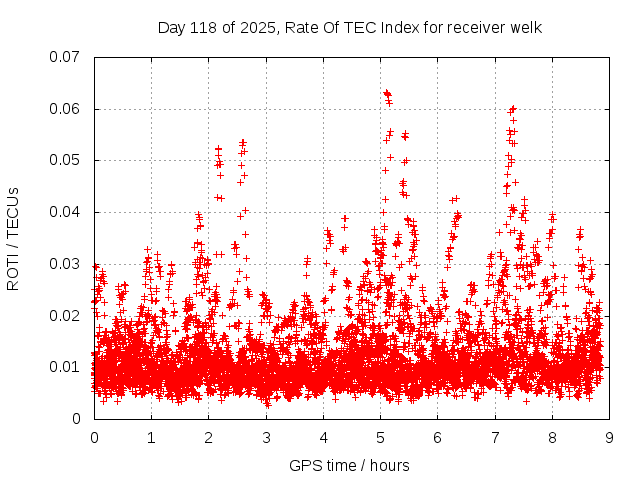 Day 118 of 2025, Rate Of TEC Index for receiver welk

ROTI / TECUs

0.07
0.06
0.05
0.04
0.03
0.02
0.01
0

0 1 2 3 4 5 6 7 8 9

GPS time / hours